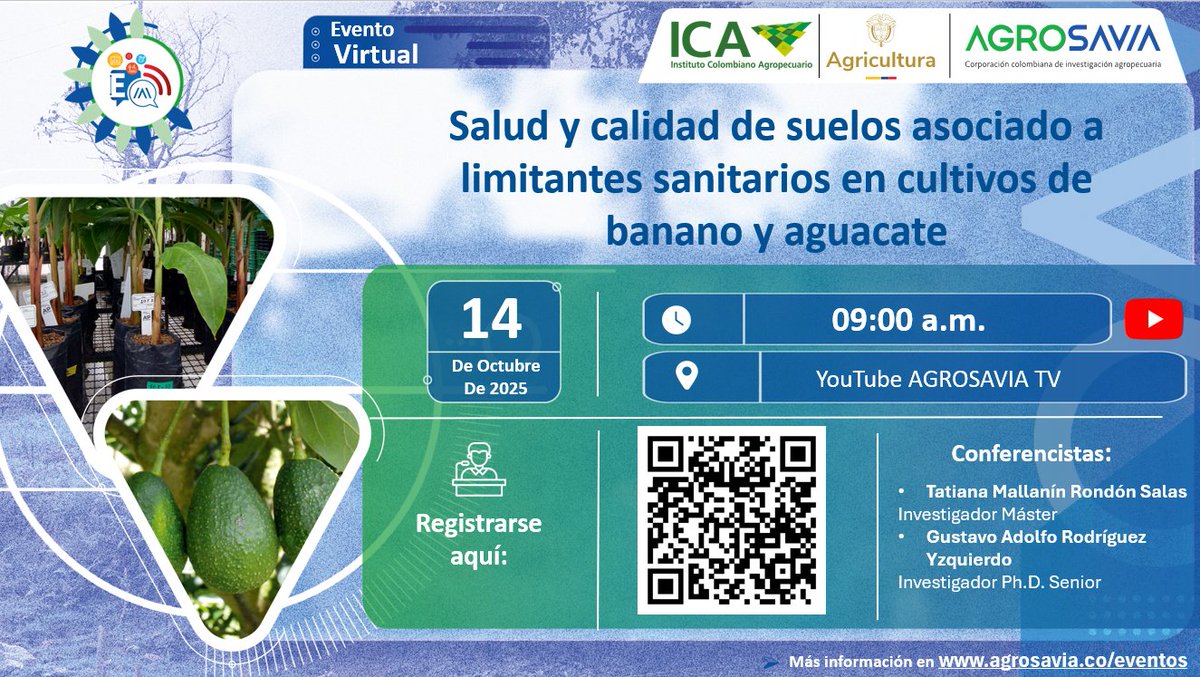 Evento
Virtual

ICA Instituto Colombiano Agropecuario

Agricultura

AGROSAVIA Corporación colombiana de investigación agropecuaria

Salud y calidad de suelos asociado a limitantes sanitarios en cultivos de banano y aguacate

14
De Octubre
De 2025

09:00 a.m.

YouTube AGROSAVIA TV

Registrarse aquí:

Conferencistas:
• Tatiana Mallanín Rondón Salas
Investigador Máster
• Gustavo Adolfo Rodríguez Yzquierdo
Investigador Ph.D. Senior

Más información en www.agrosavia.co/eventos